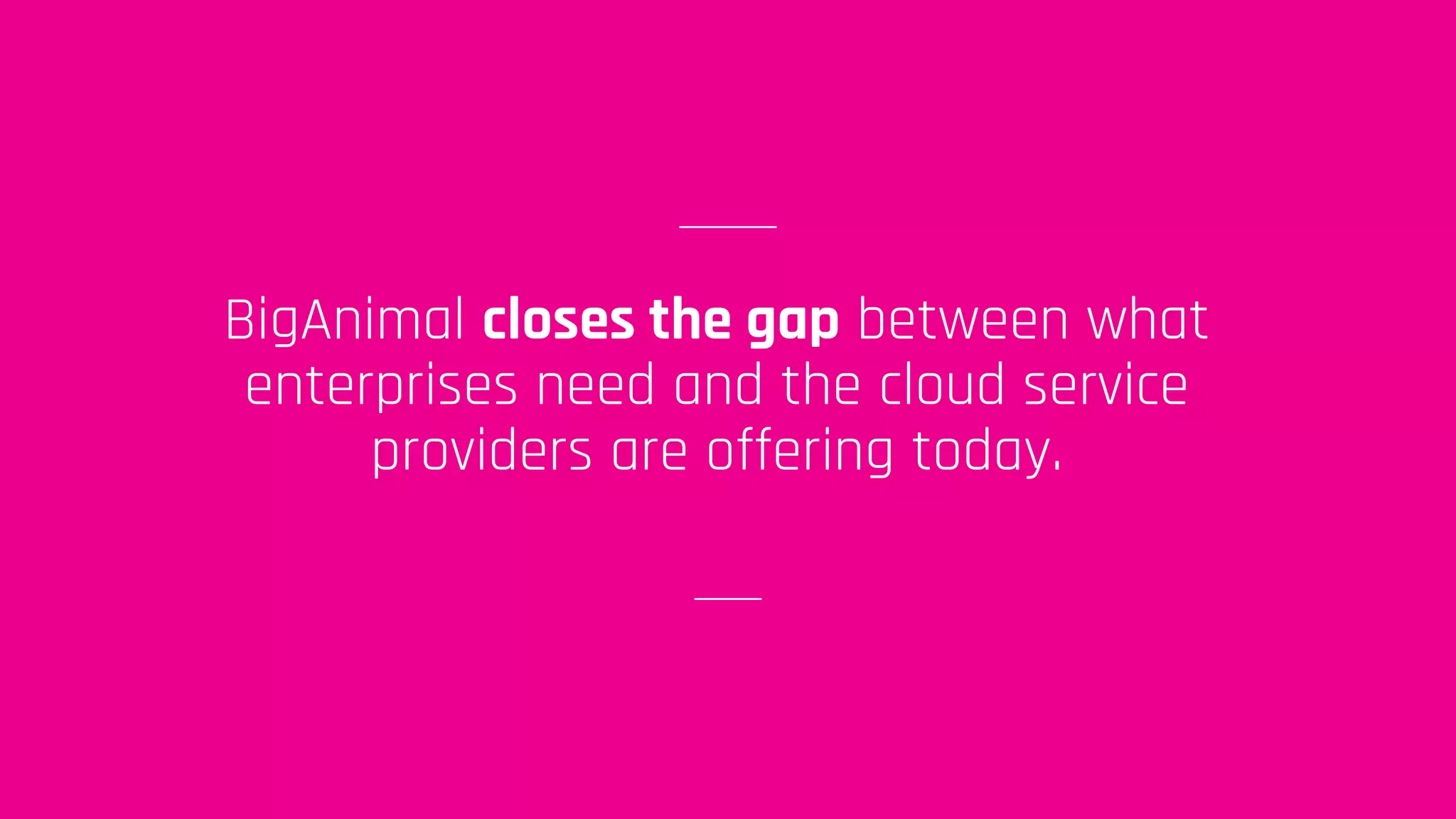 BigAnimal closes the gap between what enterprises need and the cloud service providers are offering today.